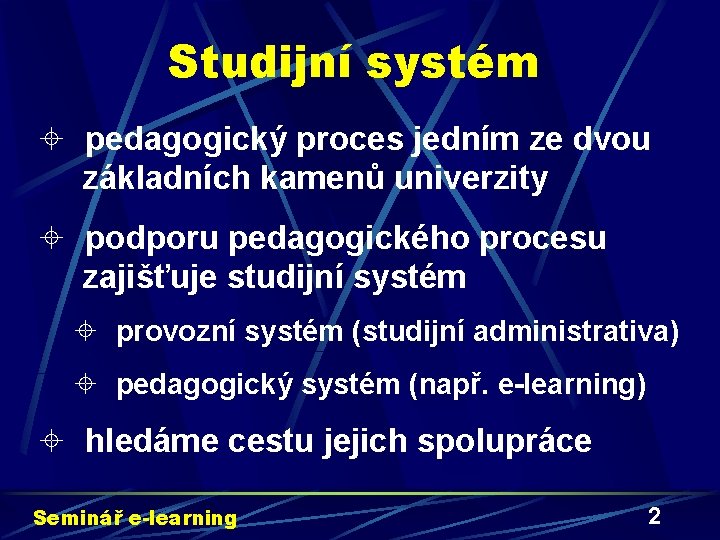 Studijní systém

pedagogický proces jedním ze dvou základních kamenů univerzity

podporu pedagogického procesu zajišťuje studijní systém

provozní systém (studijní administrativa)

pedagogický systém (např. e-learning)

hledáme cestu jejich spolupráce

Seminář e-learning

2